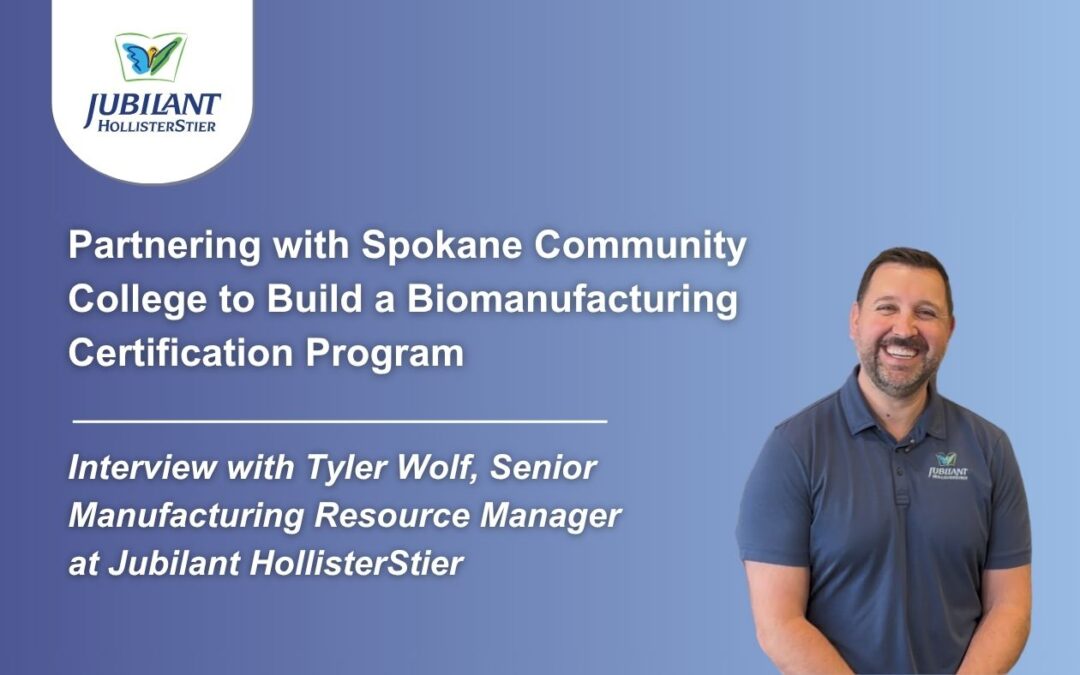 JUBILANT
HOLLISTERSTIER

Partnering with Spokane Community College to Build a Biomanufacturing Certification Program

Interview with Tyler Wolf, Senior Manufacturing Resource Manager at Jubilant HollisterStier

JUBILANT
HOLLISTERSTIER